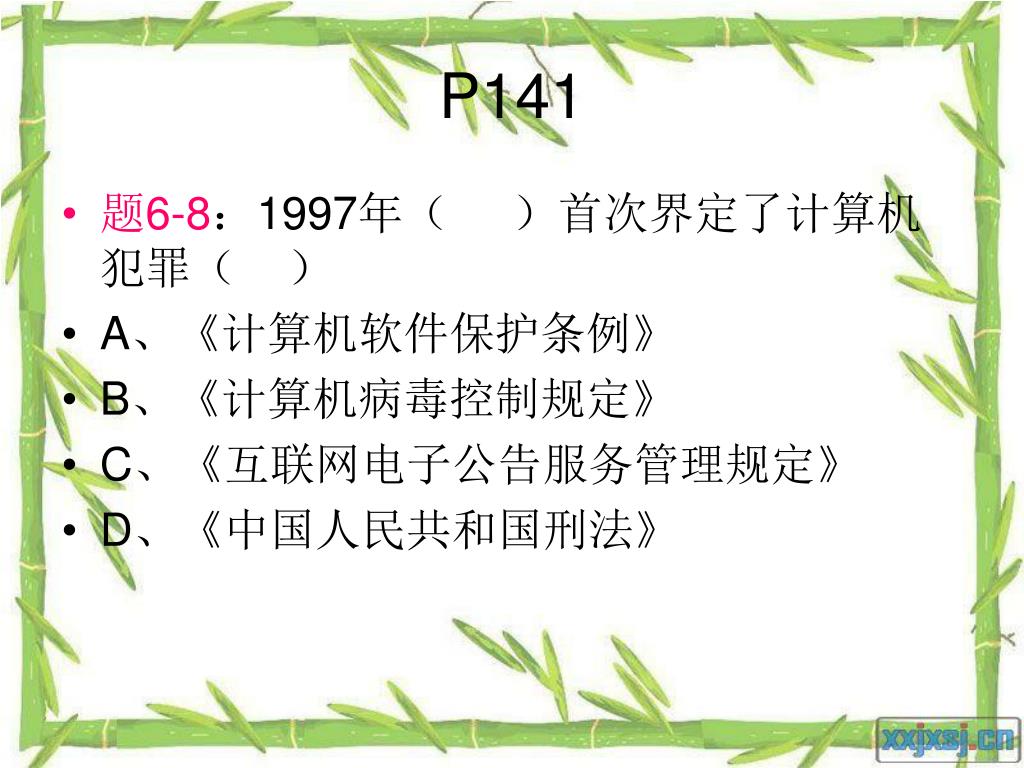 P141

• 题6-8：1997年（　　）首次界定了计算机犯罪（　）

• A、《计算机软件保护条例》

• B、《计算机病毒控制规定》

• C、《互联网电子公告服务管理规定》

• D、《中国人民共和国刑法》

xxjxsj.cn